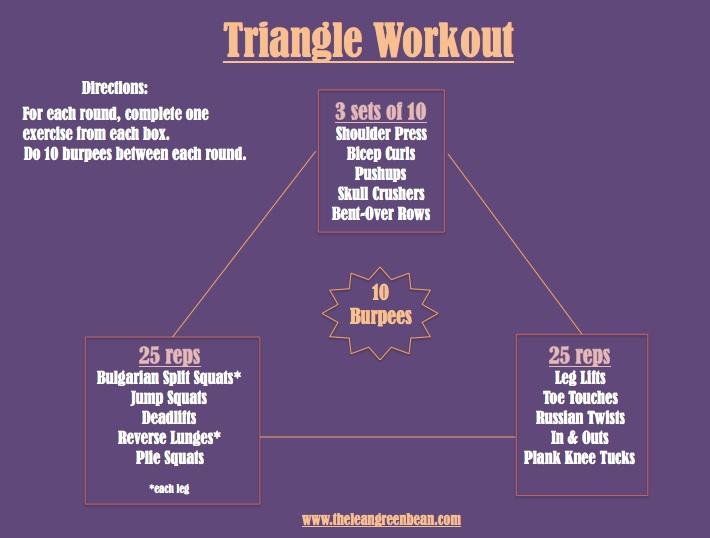 Triangle Workout

Directions:
For each round, complete one exercise from each box.
Do 10 burpees between each round.

3 sets of 10
Shoulder Press
Bicep Curls
Pushups
Skull Crushers
Bent-Over Rows

10 Burpees

25 reps
Bulgarian Split Squats*
Jump Squats
Deadlifts
Reverse Lunges*
Plie Squats

*each leg

25 reps
Leg Lifts
Toe Touches
Russian Twists
In & Outs
Plank Knee Tucks

www.theleangreenbean.com